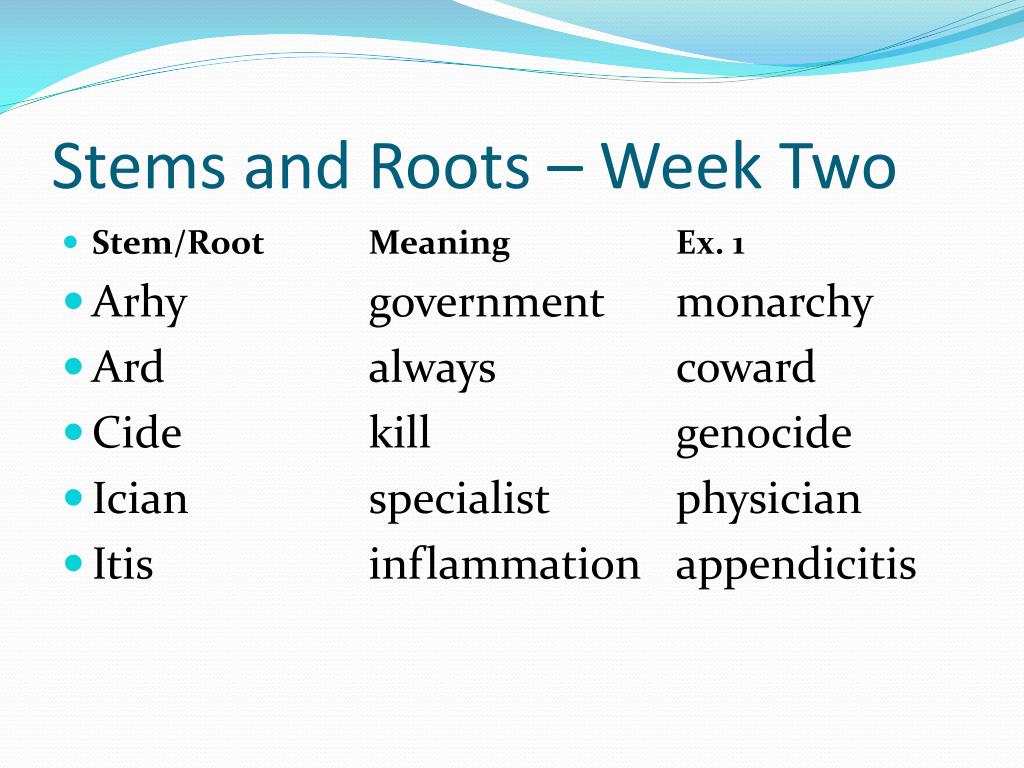 Stems and Roots – Week Two

| Stem/Root | Meaning | Ex. 1 |
|---|---|---|
| Arhy | government | monarchy |
| Ard | always | coward |
| Cide | kill | genocide |
| Ician | specialist | physician |
| Itis | inflammation | appendicitis |